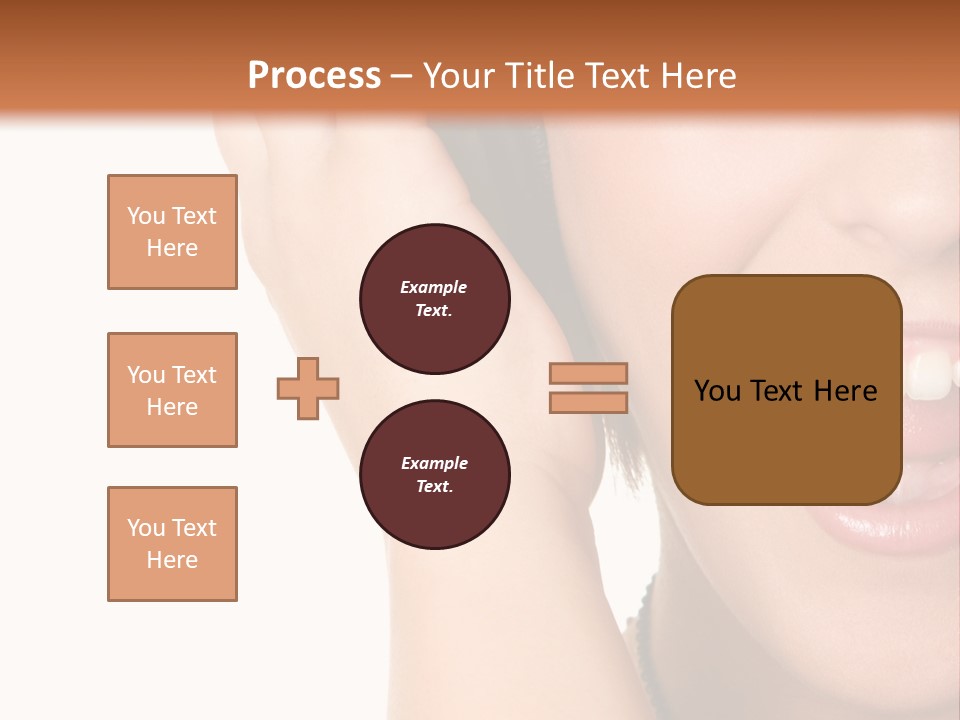 Process – Your Title Text Here

You Text Here

You Text Here

You Text Here

Example Text.

Example Text.

You Text Here